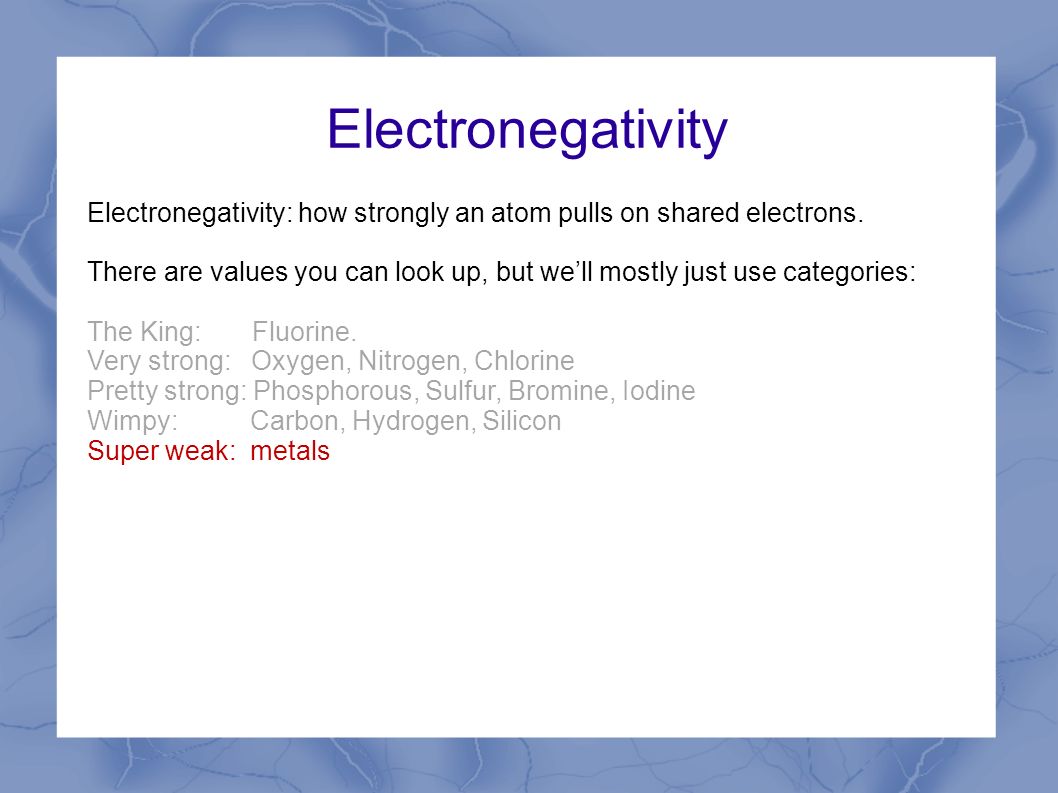 Electronegativity

Electronegativity: how strongly an atom pulls on shared electrons.

There are values you can look up, but we'll mostly just use categories:

The King: Fluorine.
Very strong: Oxygen, Nitrogen, Chlorine
Pretty strong: Phosphorous, Sulfur, Bromine, Iodine
Wimpy: Carbon, Hydrogen, Silicon
Super weak: metals